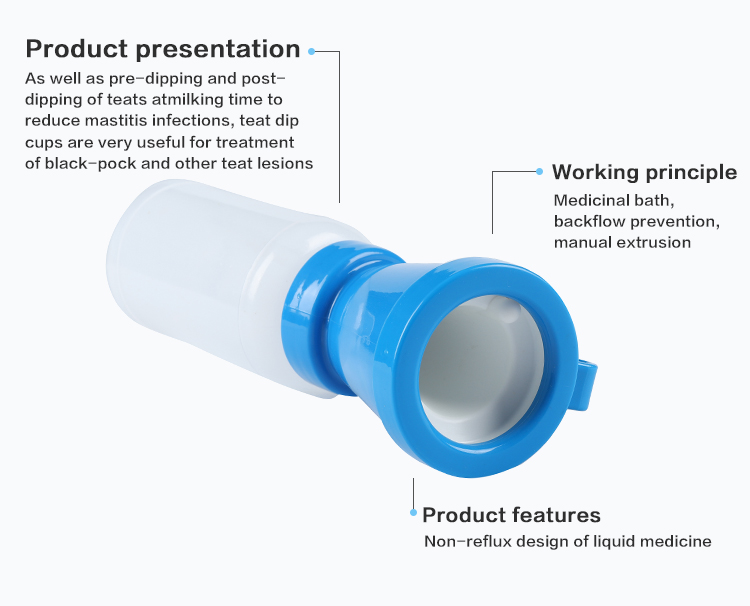 Product presentation

As well as pre-dipping and post-dipping of teats atmilking time to reduce mastitis infections, teat dip cups are very useful for treatment of black-pock and other teat lesions

Working principle

Medicinal bath, backflow prevention, manual extrusion

Product features

Non-reflux design of liquid medicine